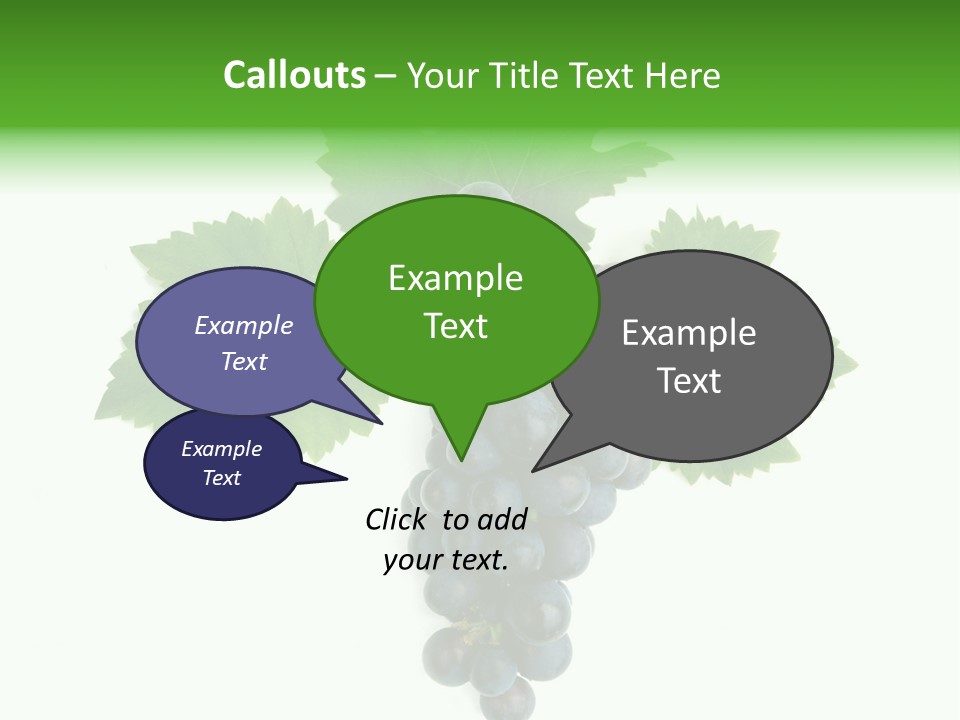 Callouts – Your Title Text Here

Example Text

Example Text

Example Text

Example Text

Click to add your text.